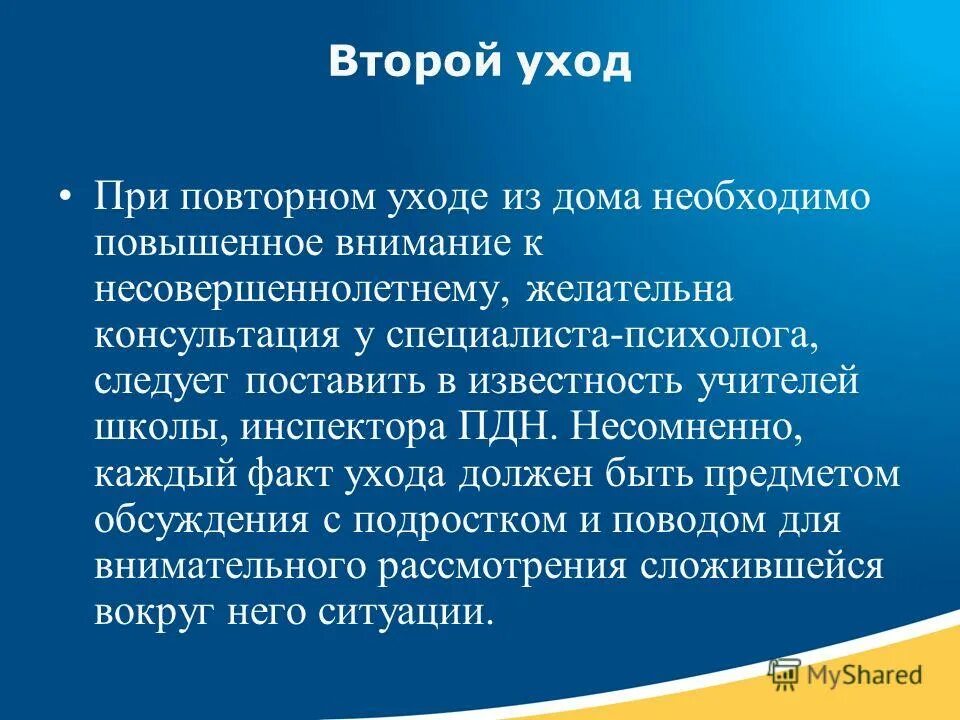 Второй уход

• При повторном уходе из дома необходимо повышенное внимание к несовершеннолетнему, желательна консультация у специалиста-психолога, следует поставить в известность учителей школы, инспектора ПДН. Несомненно, каждый факт ухода должен быть предметом обсуждения с подростком и поводом для внимательного рассмотрения сложившейся вокруг него ситуации.

MyShared